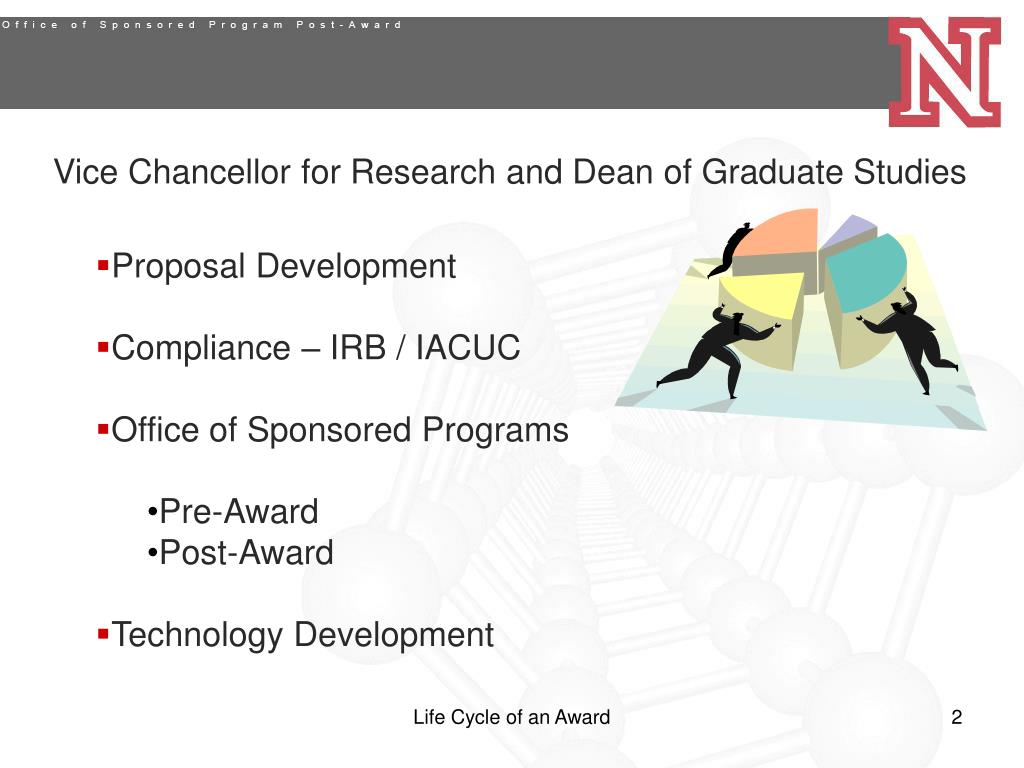 Office of Sponsored Program Post-Award

N

Vice Chancellor for Research and Dean of Graduate Studies

▪Proposal Development

▪Compliance – IRB / IACUC

▪Office of Sponsored Programs

•Pre-Award
•Post-Award

▪Technology Development

Life Cycle of an Award

2